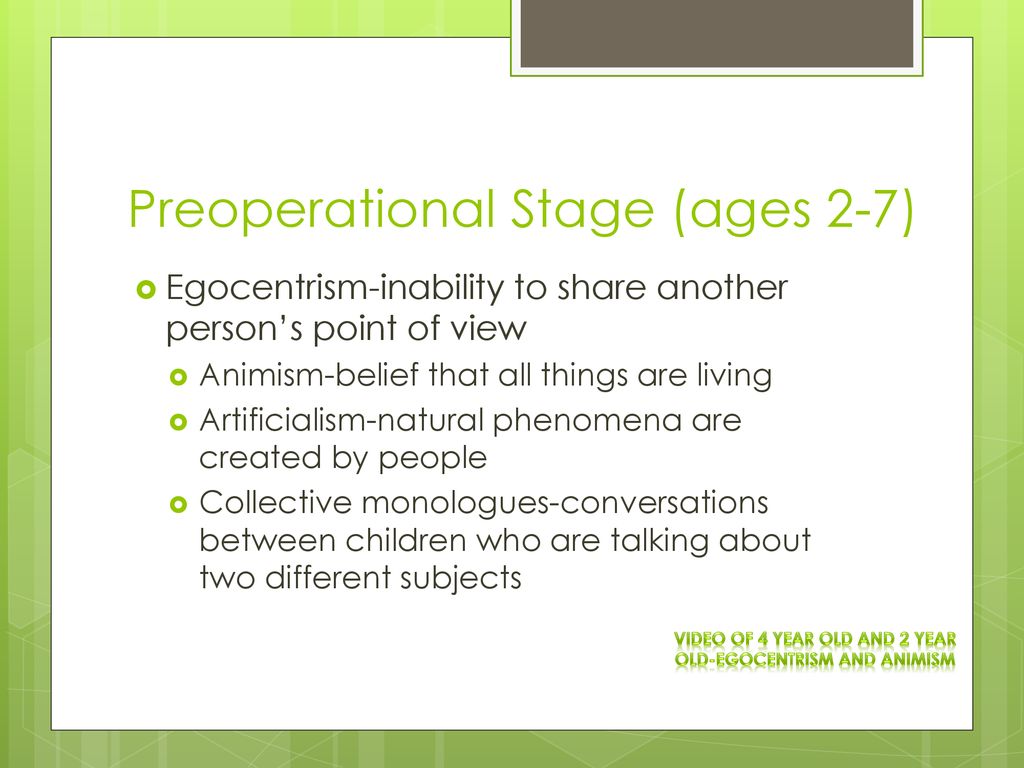 Preoperational Stage (ages 2-7)

Egocentrism-inability to share another person's point of view

Animism-belief that all things are living

Artificialism-natural phenomena are created by people

Collective monologues-conversations between children who are talking about two different subjects

VIDEO OF 4 YEAR OLD AND 2 YEAR OLD-EGOCENTRISM AND ANIMISM